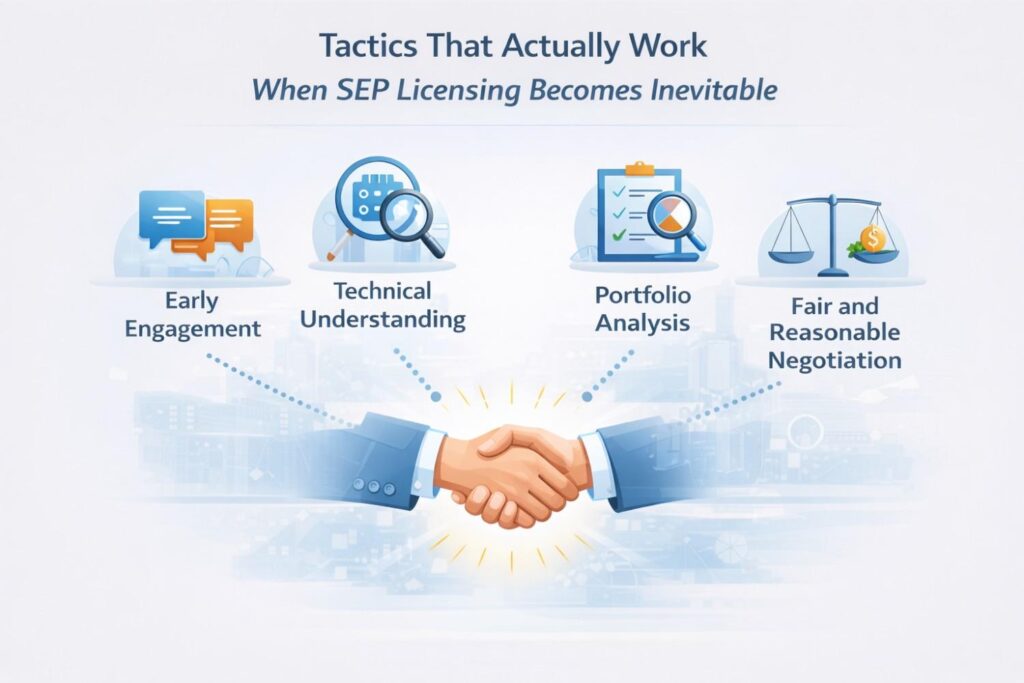 Tactics That Actually Work
When SEP Licensing Becomes Inevitable

Early Engagement

Technical Understanding

Portfolio Analysis

Fair and Reasonable Negotiation